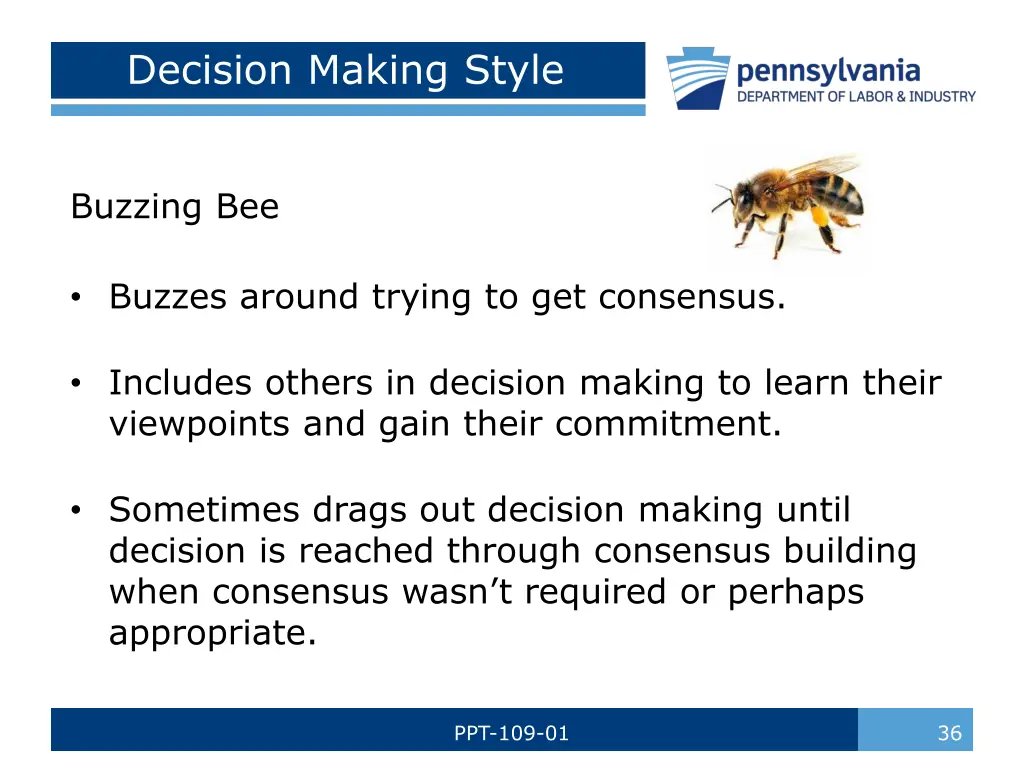 Decision Making Style

pennsylvania
DEPARTMENT OF LABOR & INDUSTRY

Buzzing Bee

• Buzzes around trying to get consensus.

• Includes others in decision making to learn their viewpoints and gain their commitment.

• Sometimes drags out decision making until decision is reached through consensus building when consensus wasn't required or perhaps appropriate.

PPT-109-01

36